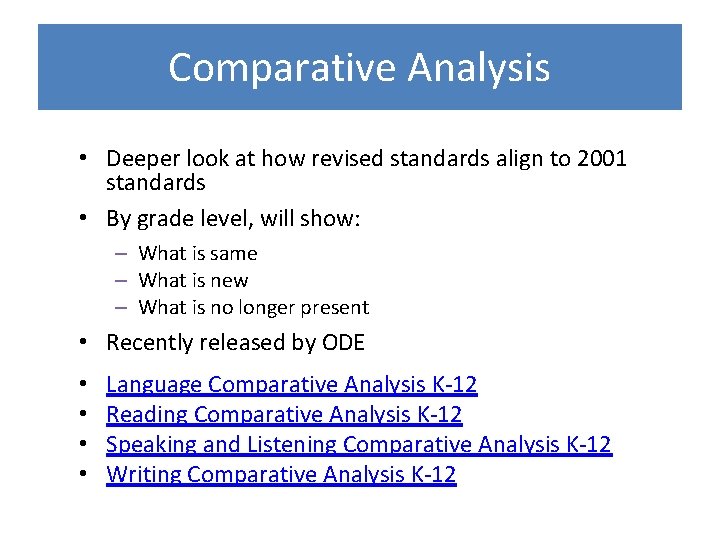 Comparative Analysis

• Deeper look at how revised standards align to 2001 standards
• By grade level, will show:
– What is same
– What is new
– What is no longer present
• Recently released by ODE
• Language Comparative Analysis K-12
• Reading Comparative Analysis K-12
• Speaking and Listening Comparative Analysis K-12
• Writing Comparative Analysis K-12